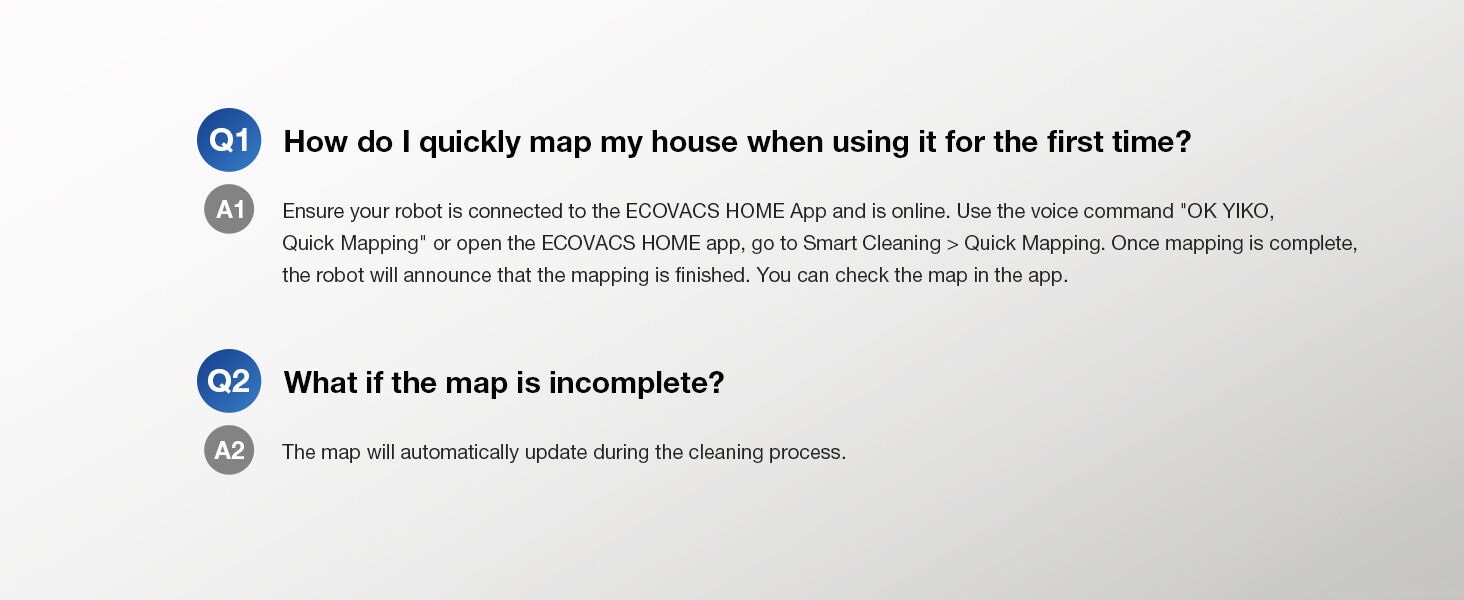 Q1 How do I quickly map my house when using it for the first time?

A1 Ensure your robot is connected to the ECOVACS HOME App and is online. Use the voice command "OK YIKO, Quick Mapping" or open the ECOVACS HOME app, go to Smart Cleaning > Quick Mapping. Once mapping is complete, the robot will announce that the mapping is finished. You can check the map in the app.

Q2 What if the map is incomplete?

A2 The map will automatically update during the cleaning process.